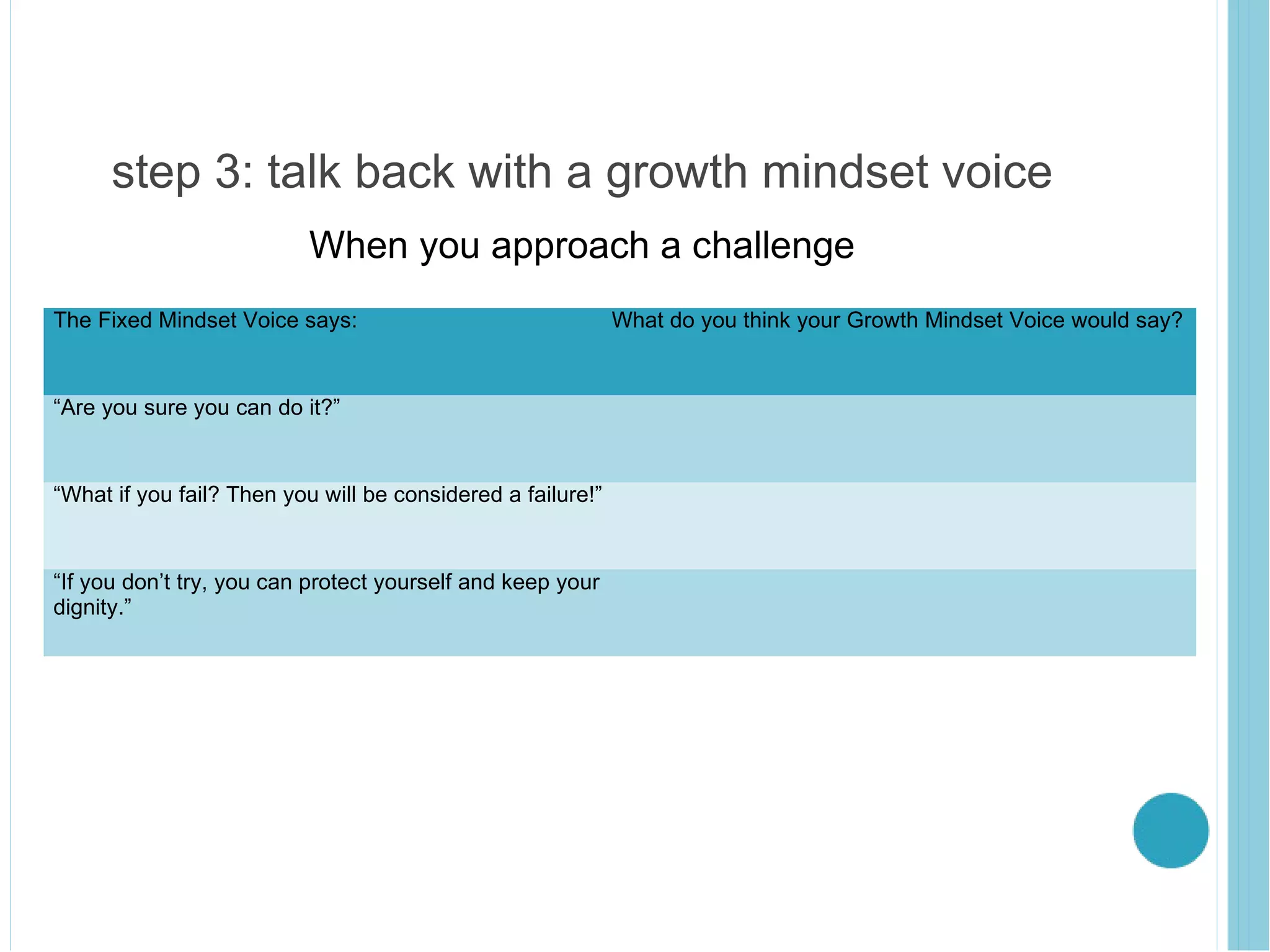 step 3: talk back with a growth mindset voice

When you approach a challenge

| The Fixed Mindset Voice says: | What do you think your Growth Mindset Voice would say? |
|---|---|
| “Are you sure you can do it?” | |
| “What if you fail? Then you will be considered a failure!” | |
| “If you don’t try, you can protect yourself and keep your dignity.” | |